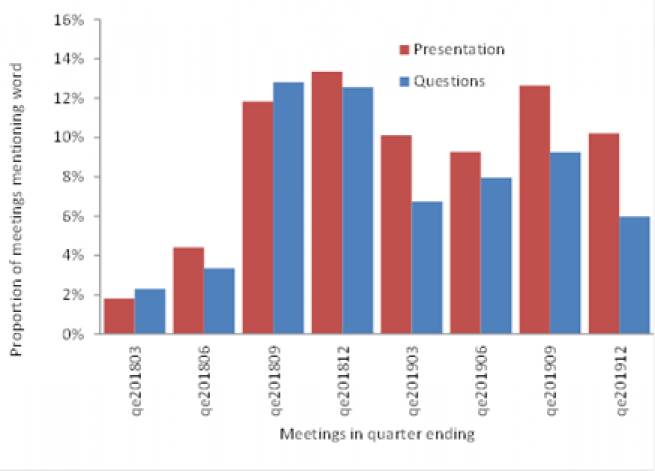 Proportion of meetings mentioning word

16%
14%
12%
10%
8%
6%
4%
2%
0%

Presentation
Questions

qe201803
qe201806
qe201809
qe201812
qe201903
qe201906
qe201909
qe201912

Meetings in quarter ending